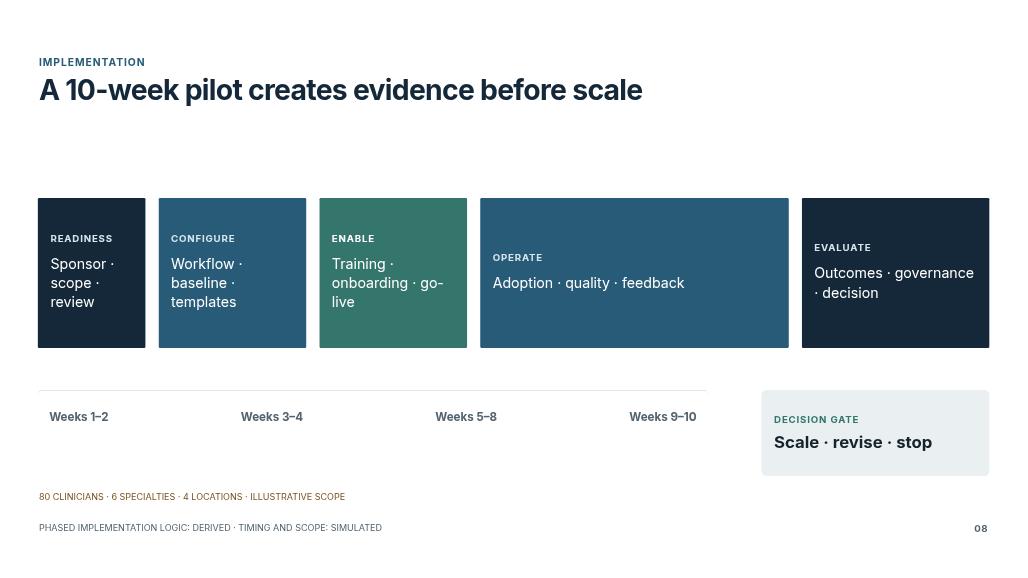 IMPLEMENTATION

A 10-week pilot creates evidence before scale

READINESS
Sponsor · scope · review

CONFIGURE
Workflow · baseline · templates

ENABLE
Training · onboarding · go-live

OPERATE
Adoption · quality · feedback

EVALUATE
Outcomes · governance · decision

Weeks 1–2

Weeks 3–4

Weeks 5–8

Weeks 9–10

DECISION GATE
Scale · revise · stop

80 CLINICIANS · 6 SPECIALTIES · 4 LOCATIONS · ILLUSTRATIVE SCOPE

PHASED IMPLEMENTATION LOGIC: DERIVED · TIMING AND SCOPE: SIMULATED

08